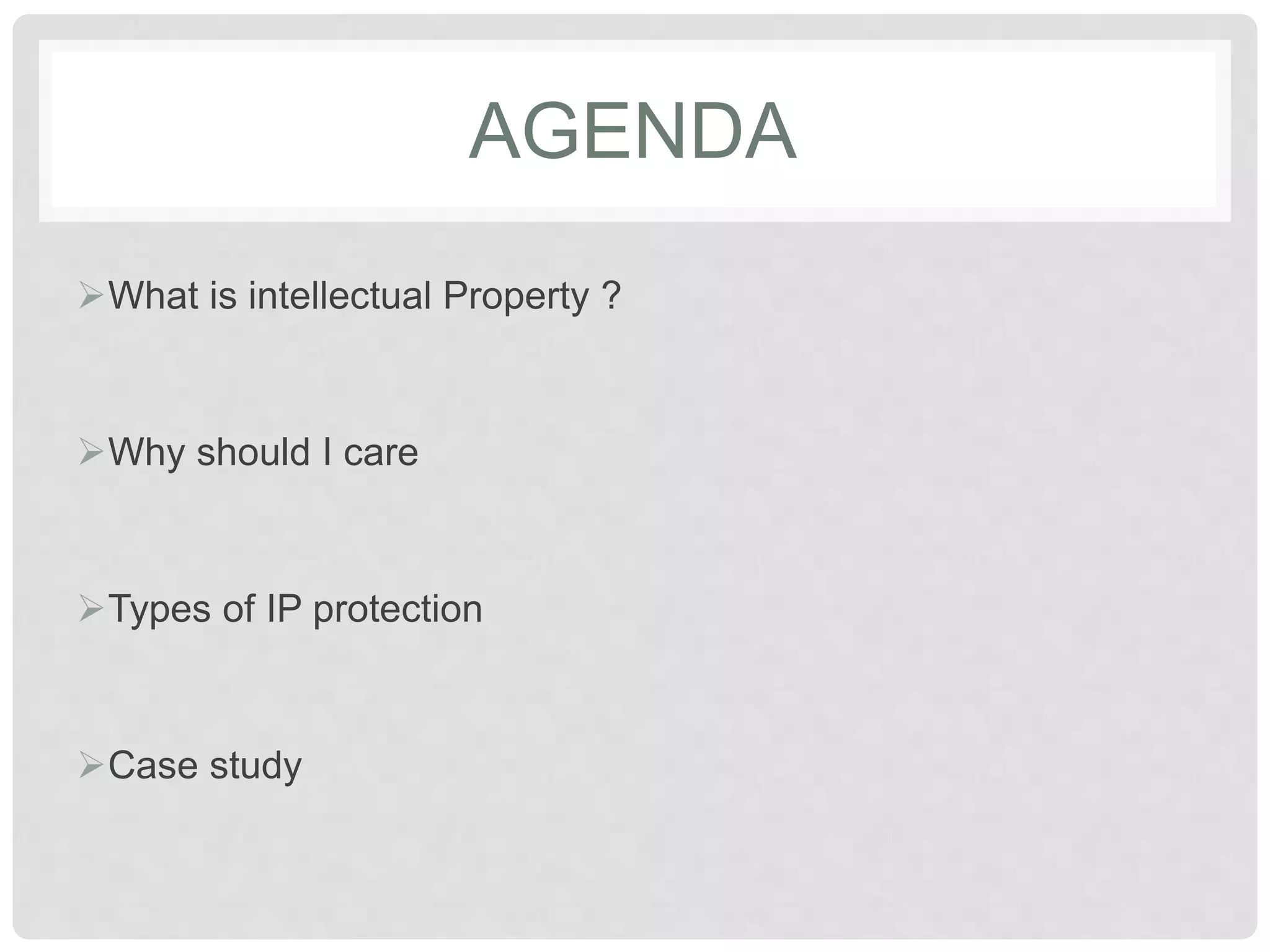 AGENDA

➢What is intellectual Property ?

➢Why should I care

➢Types of IP protection

➢Case study